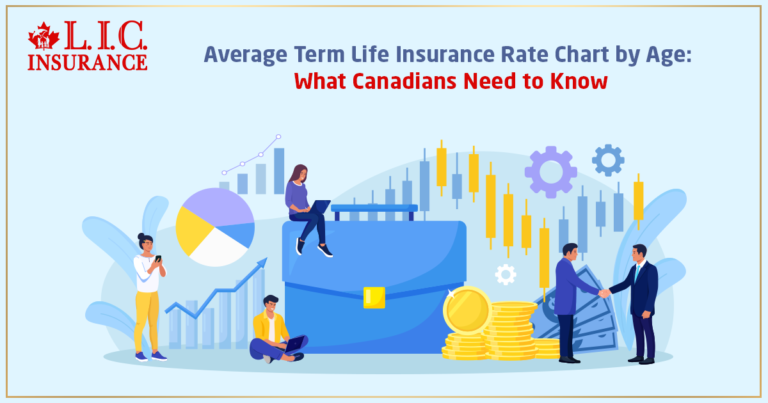 L.I.C.
INSURANCE

Average Term Life Insurance Rate Chart by Age:
What Canadians Need to Know